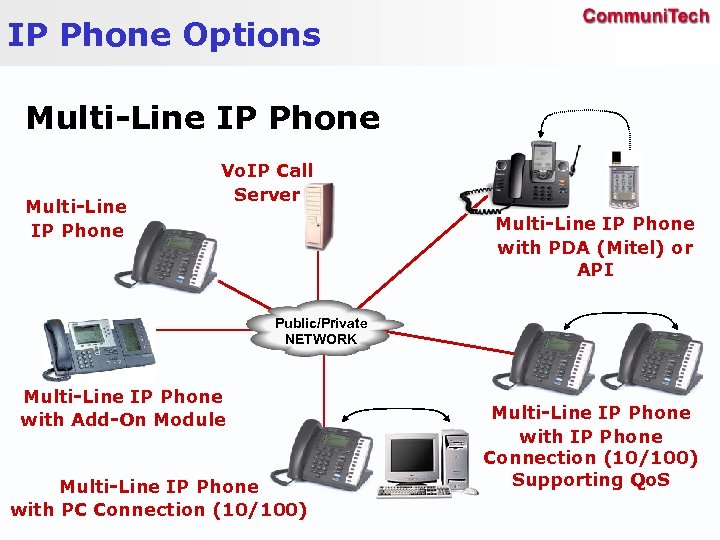 IP Phone Options

CommuniTech

Multi-Line IP Phone

VoIP Call Server

Multi-Line IP Phone

Multi-Line IP Phone with PDA (Mitel) or API

Public/Private NETWORK

Multi-Line IP Phone with Add-On Module

Multi-Line IP Phone with IP Phone Connection (10/100) Supporting QoS

Multi-Line IP Phone with PC Connection (10/100)